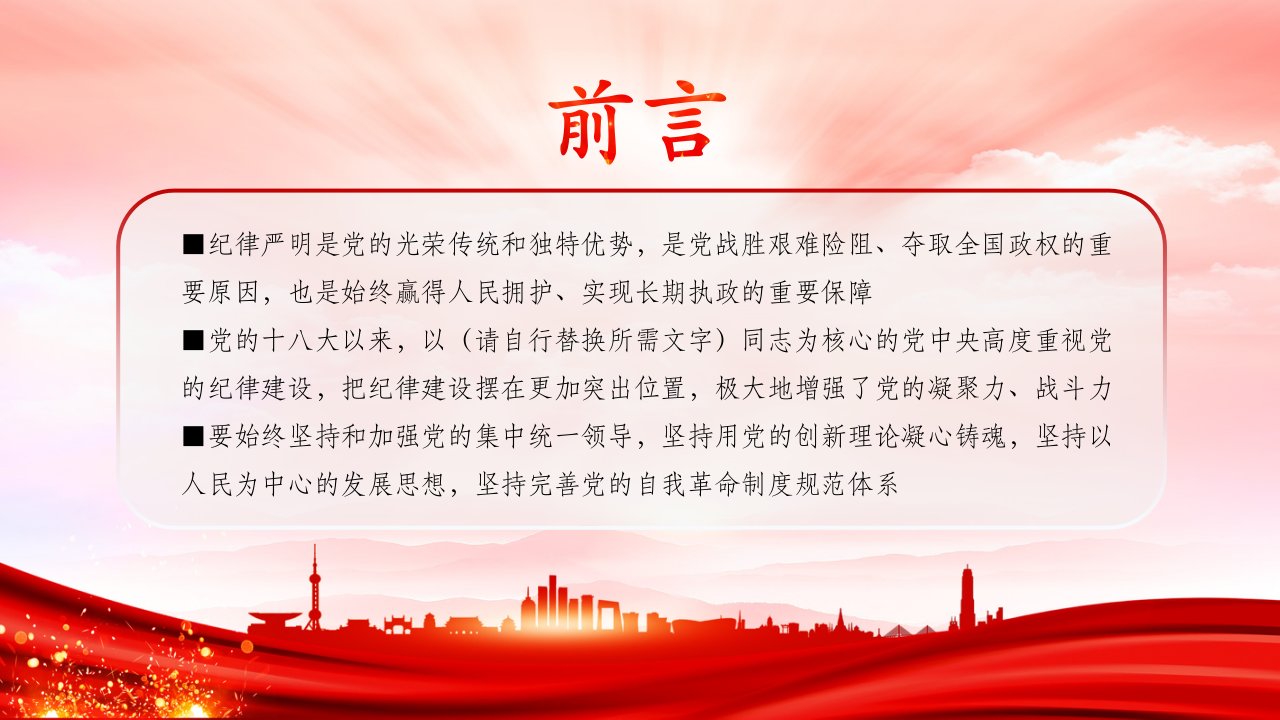 前言

■纪律严明是党的光荣传统和独特优势，是党战胜艰难险阻、夺取全国政权的重要原因，也是始终赢得人民拥护、实现长期执政的重要保障

■党的十八大以来，以（请自行替换所需文字）同志为核心的党中央高度重视党的纪律建设，把纪律建设摆在更加突出位置，极大地增强了党的凝聚力、战斗力

■要始终坚持和加强党的集中统一领导，坚持用党的创新理论凝心铸魂，坚持以人民为中心的发展思想，坚持完善党的自我革命制度规范体系